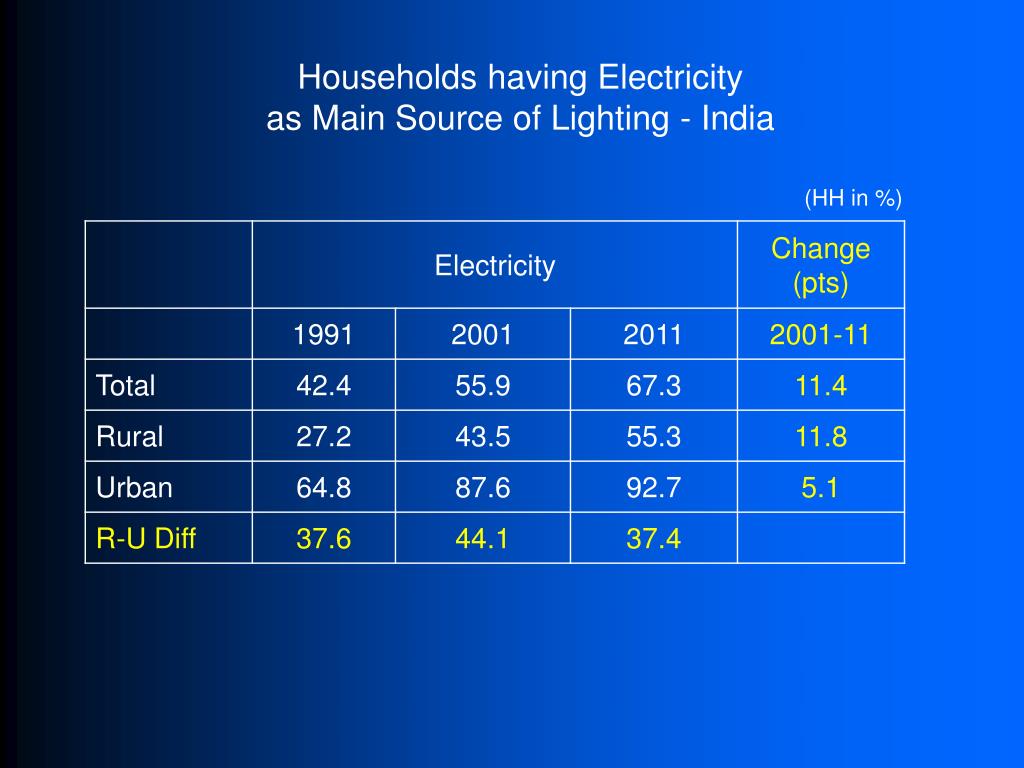 Households having Electricity
as Main Source of Lighting - India

(HH in %)

| | Electricity | | | Change (pts) |
|---|---|---|---|---|
| | 1991 | 2001 | 2011 | 2001-11 |
| Total | 42.4 | 55.9 | 67.3 | 11.4 |
| Rural | 27.2 | 43.5 | 55.3 | 11.8 |
| Urban | 64.8 | 87.6 | 92.7 | 5.1 |
| R-U Diff | 37.6 | 44.1 | 37.4 | |